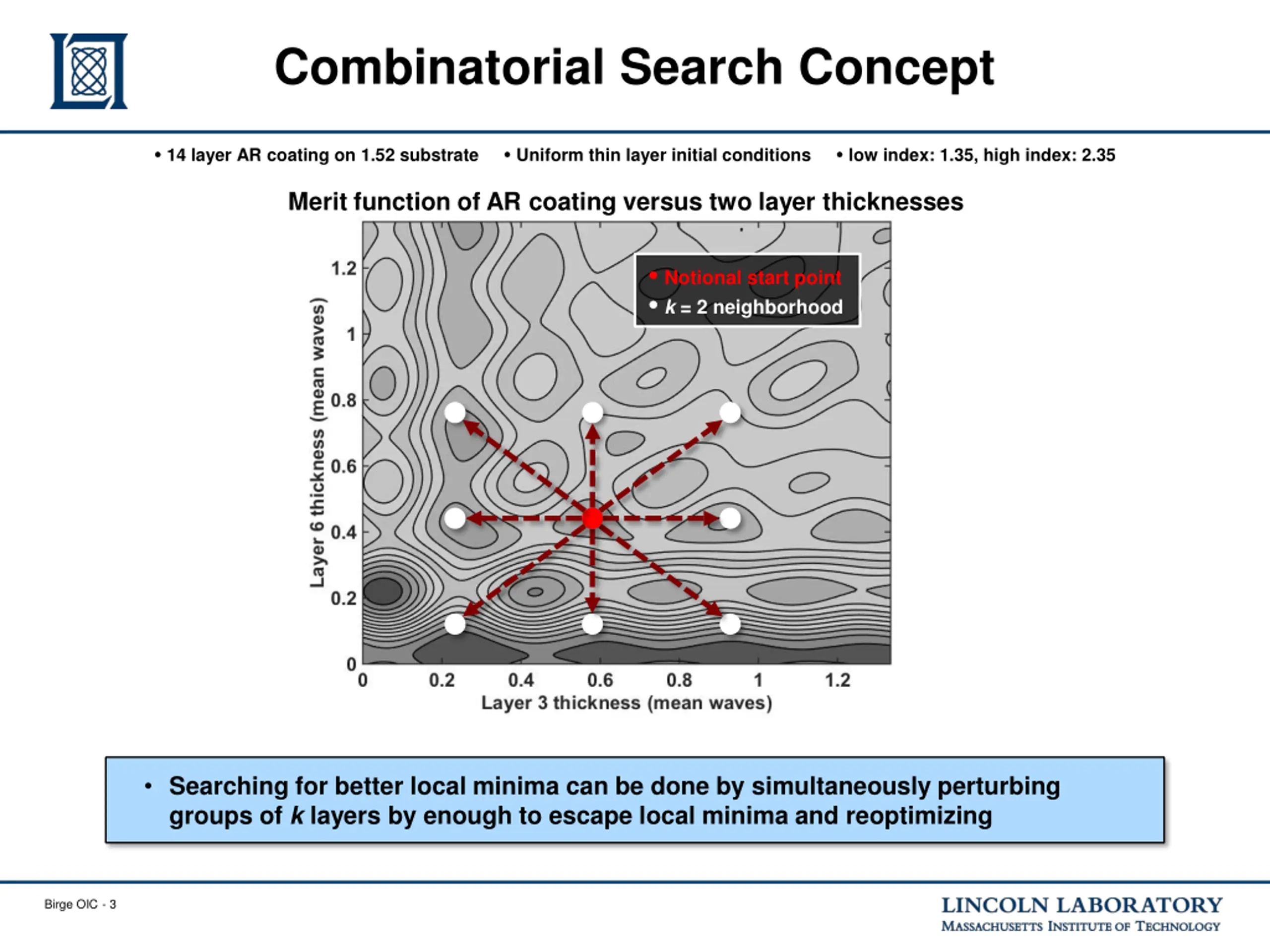 Combinatorial Search Concept

• 14 layer AR coating on 1.52 substrate • Uniform thin layer initial conditions • low index: 1.35, high index: 2.35

Merit function of AR coating versus two layer thicknesses

• Notional start point
• $k = 2$ neighborhood

Layer 6 thickness (mean waves)

1.2
1
0.8
0.6
0.4
0.2
0

0 0.2 0.4 0.6 0.8 1 1.2

Layer 3 thickness (mean waves)

• Searching for better local minima can be done by simultaneously perturbing groups of $k$ layers by enough to escape local minima and reoptimizing

Birge OIC - 3

LINCOLN LABORATORY
MASSACHUSETTS INSTITUTE OF TECHNOLOGY